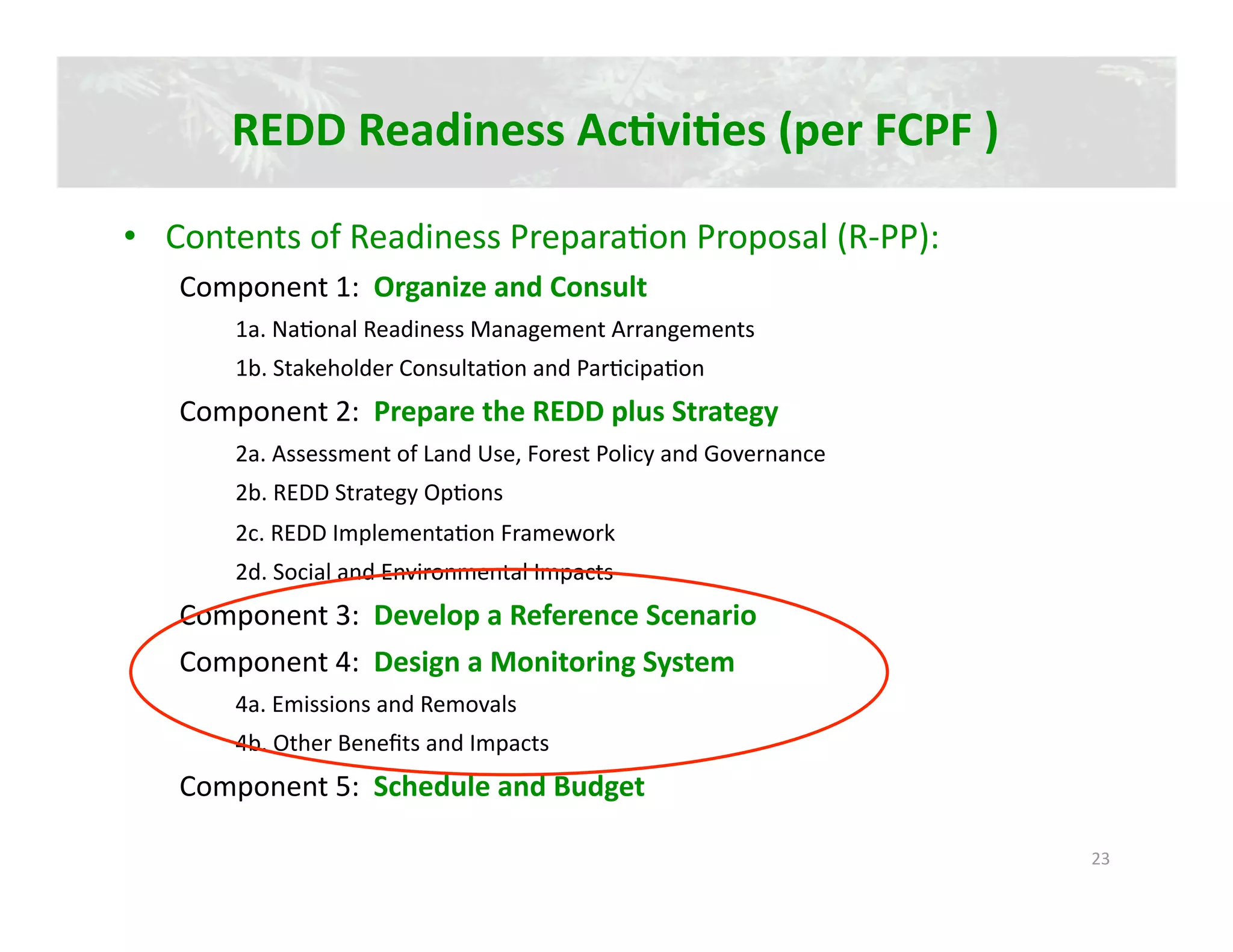 REDD Readiness Activities (per FCPF )

• Contents of Readiness Preparation Proposal (R-PP):

Component 1: Organize and Consult

1a. National Readiness Management Arrangements

1b. Stakeholder Consultation and Participation

Component 2: Prepare the REDD plus Strategy

2a. Assessment of Land Use, Forest Policy and Governance

2b. REDD Strategy Options

2c. REDD Implementation Framework

2d. Social and Environmental Impacts

Component 3: Develop a Reference Scenario

Component 4: Design a Monitoring System

4a. Emissions and Removals

4b. Other Benefits and Impacts

Component 5: Schedule and Budget

23